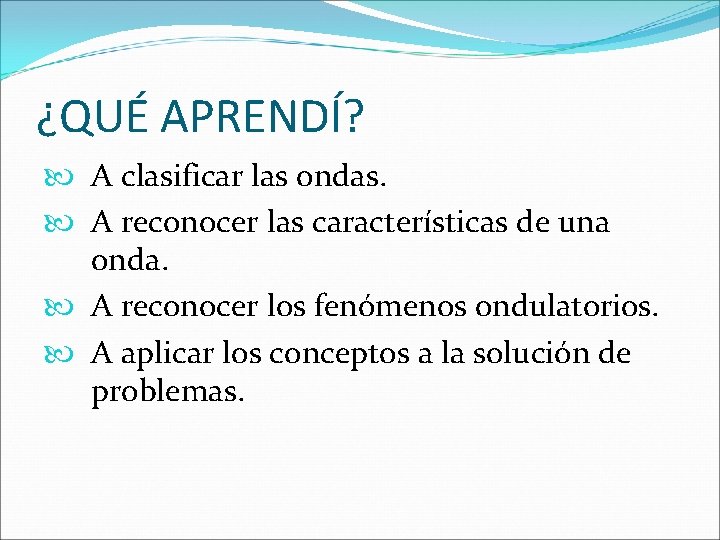 ¿QUÉ APRENDÍ?

A clasificar las ondas.

A reconocer las características de una onda.

A reconocer los fenómenos ondulatorios.

A aplicar los conceptos a la solución de problemas.